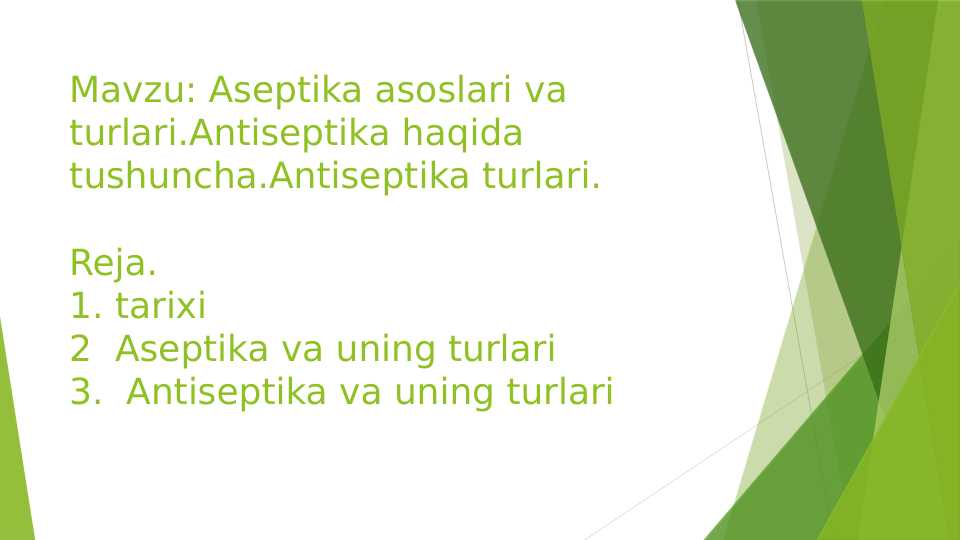 Mavzu: Aseptika asoslari va turlari.Antiseptika haqida tushuncha.Antiseptika turlari.

Reja.
1. tarixi
2  Aseptika va uning turlari
3.  Antiseptika va uning turlari